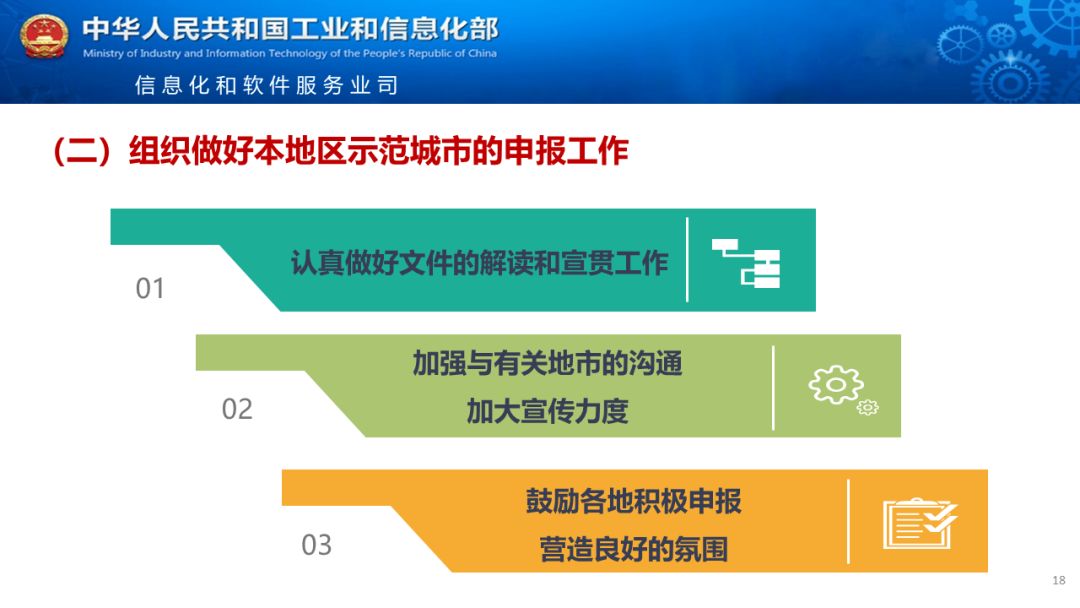 中华人民共和国工业和信息化部
Ministry of Industry and Information Technology of the People's Republic of China
信息化和软件服务业司

（二）组织做好本地区示范城市的申报工作

01
认真做好文件的解读和宣贯工作

02
加强与有关地市的沟通
加大宣传力度

03
鼓励各地积极申报
营造良好的氛围

18